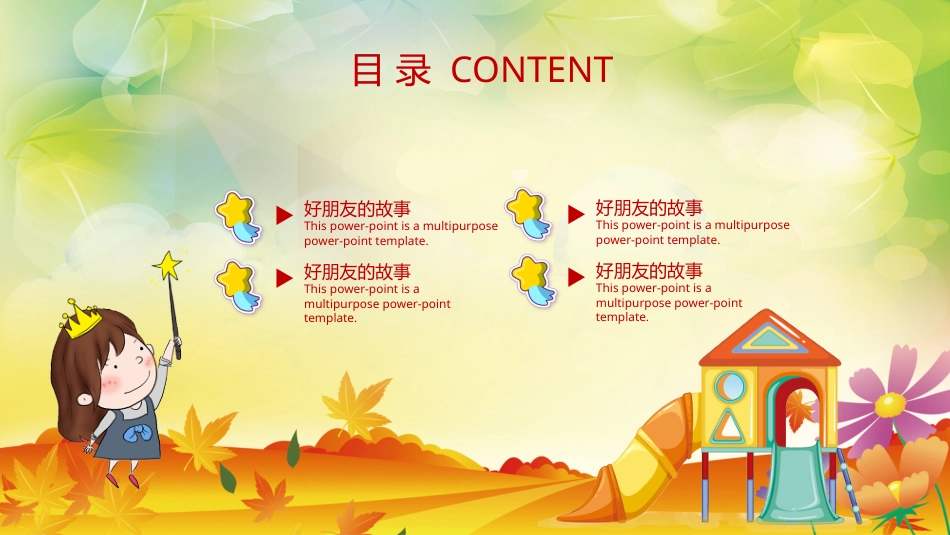 目 录 CONTENT

好朋友的故事
This power-point is a multipurpose power-point template.

好朋友的故事
This power-point is a multipurpose power-point template.

好朋友的故事
This power-point is a multipurpose power-point template.

好朋友的故事
This power-point is a multipurpose power-point template.